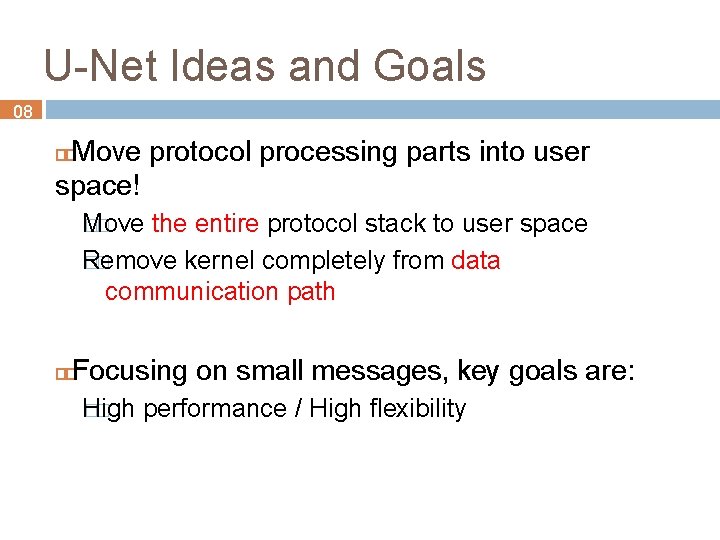 U-Net Ideas and Goals

08

Move protocol processing parts into user space!

Move the entire protocol stack to user space

Remove kernel completely from data communication path

Focusing on small messages, key goals are:

High performance / High flexibility